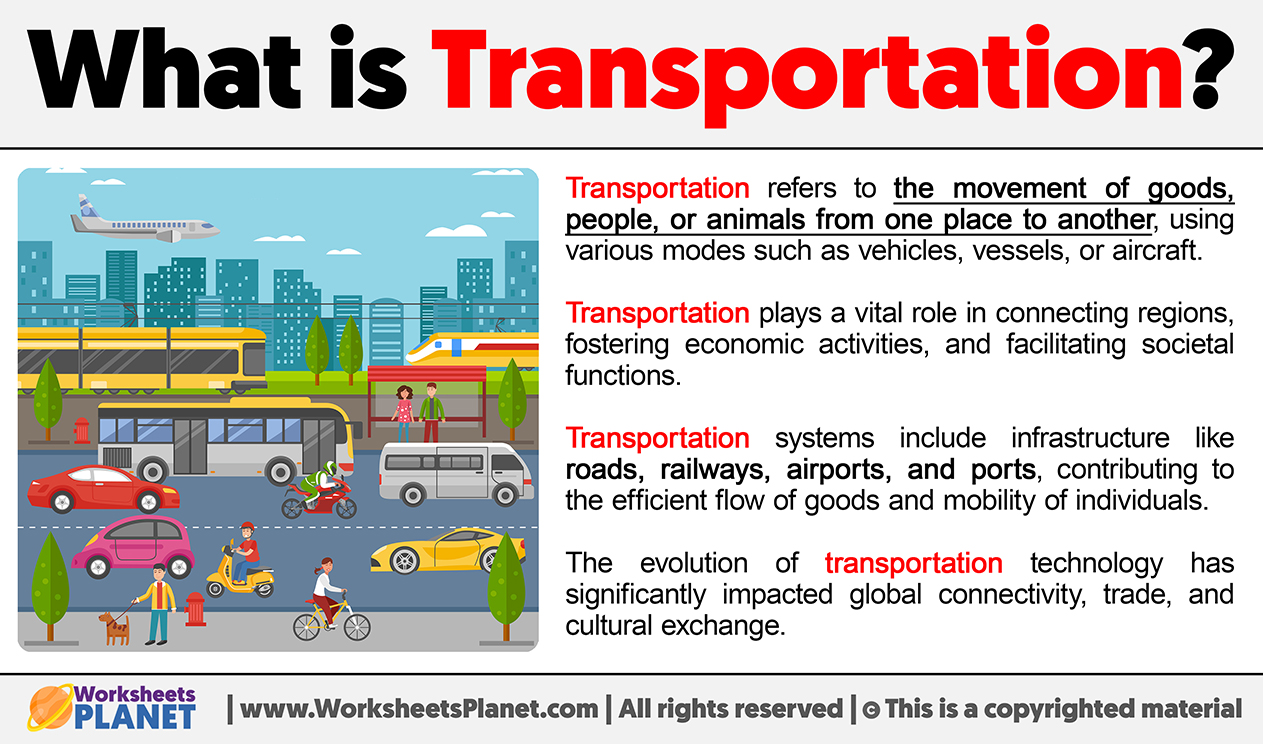 What is Transportation?

Transportation refers to the movement of goods, people, or animals from one place to another, using various modes such as vehicles, vessels, or aircraft.

Transportation plays a vital role in connecting regions, fostering economic activities, and facilitating societal functions.

Transportation systems include infrastructure like roads, railways, airports, and ports, contributing to the efficient flow of goods and mobility of individuals.

The evolution of transportation technology has significantly impacted global connectivity, trade, and cultural exchange.

Worksheets PLANET | www.WorksheetsPlanet.com | All rights reserved | © This is a copyrighted material